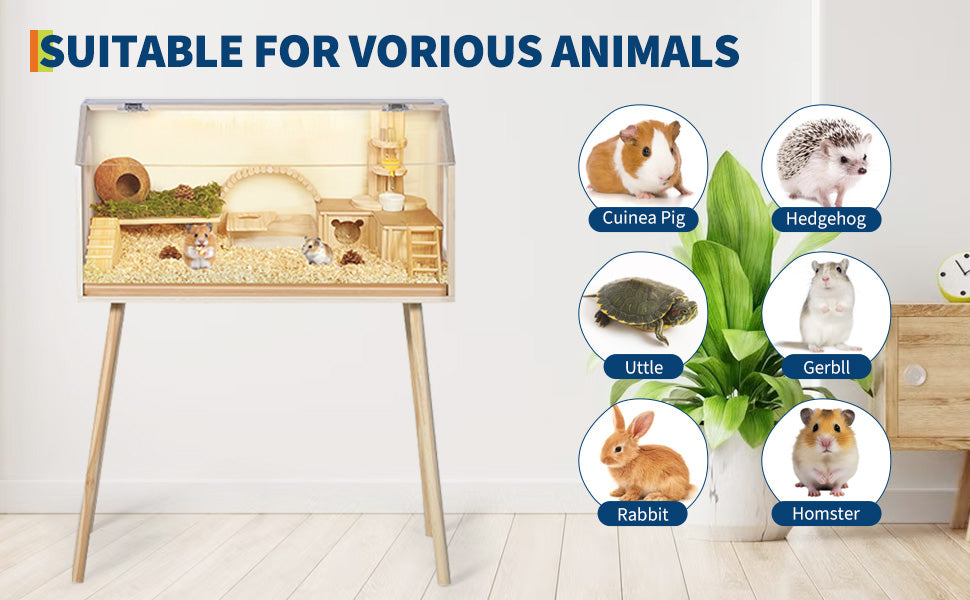 SUITABLE FOR VORIOUS ANIMALS

Cuinea Pig

Hedgehog

Uttle

Gerbll

Rabbit

Homster